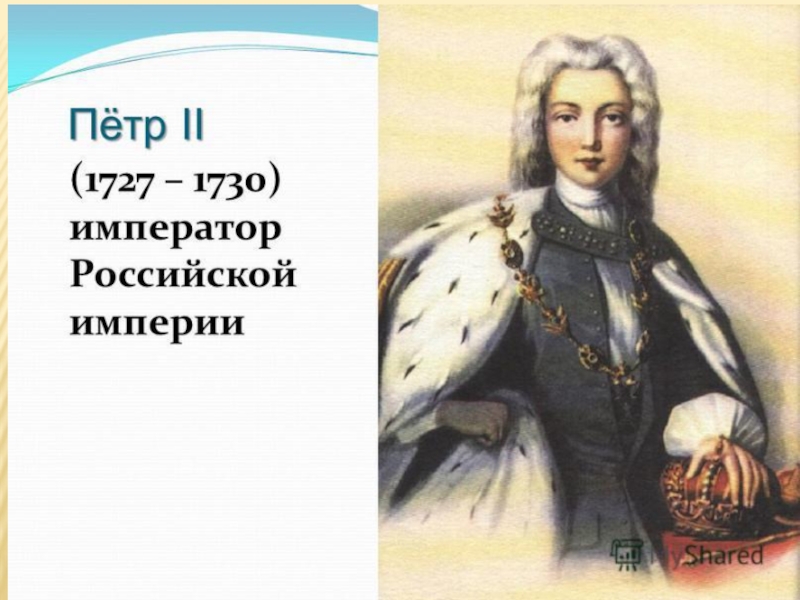 Пётр II

(1727 – 1730) император Российской империи

MyShared